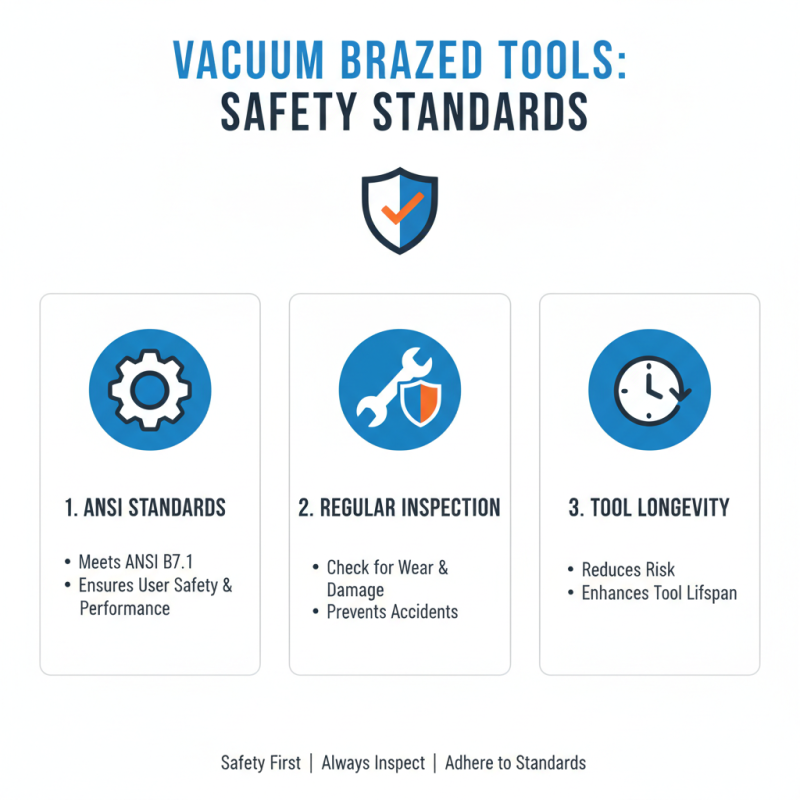 VACUUM BRAZED TOOLS:
SAFETY STANDARDS

1. ANSI STANDARDS

• Meets ANSI B7.1
• Ensures User Safety & Performance

2. REGULAR INSPECTION

• Check for Wear & Damage
• Prevents Accidents

3. TOOL LONGEVITY

• Reduces Risk
• Enhances Tool Lifspan

Safety First | Always Inspect | Adhere to Standards